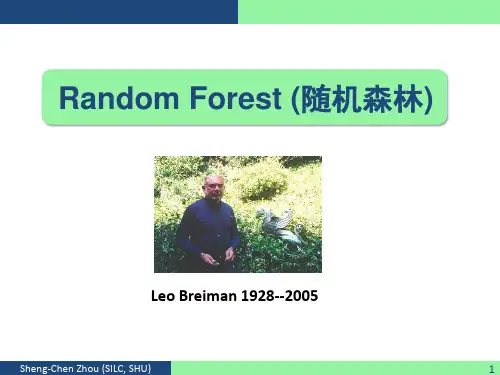 Random Forest (随机森林)

Leo Breiman 1928--2005

Sheng-Chen Zhou (SILC, SHU)

1